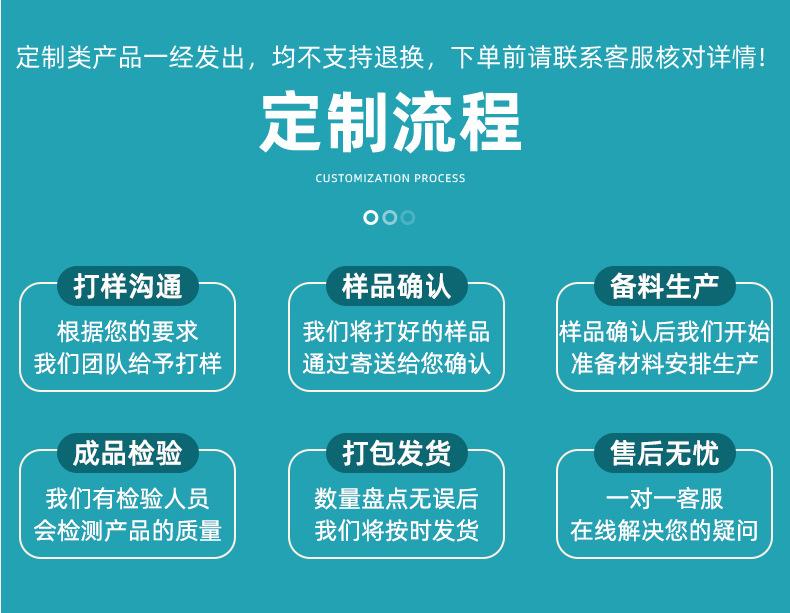 定制类产品一经发出，均不支持退换，下单前请联系客服核对详情！

定制流程

CUSTOMIZATION PROCESS

打样沟通
根据您的要求
我们团队给予打样

样品确认
我们将打好的样品
通过寄送给您确认

备料生产
样品确认后我们开始
准备材料安排生产

成品检验
我们有检验人员
会检测产品的质量

打包发货
数量盘点无误后
我们将按时发货

售后无忧
一对一客服
在线解决您的疑问